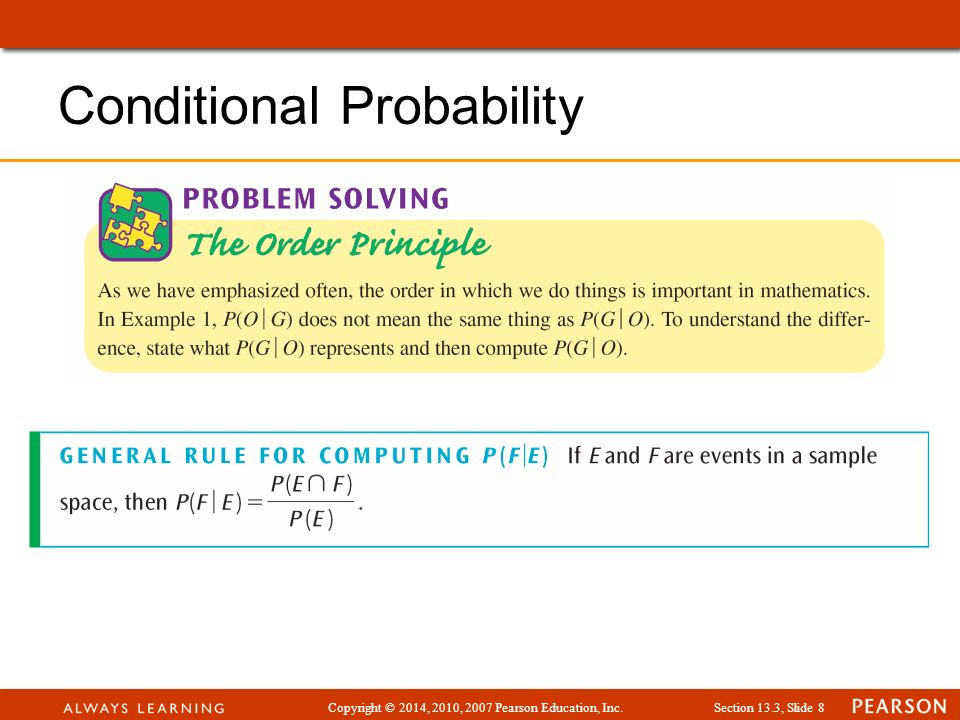 Conditional Probability

PROBLEM SOLVING

The Order Principle

As we have emphasized often, the order in which we do things is important in mathematics. In Example 1, $P(O \mid G)$ does not mean the same thing as $P(G \mid O)$. To understand the difference, state what $P(G \mid O)$ represents and then compute $P(G \mid O)$.

GENERAL RULE FOR COMPUTING $P(F|E)$ If $E$ and $F$ are events in a sample space, then $P(F \mid E) = \frac{P(E \cap F)}{P(E)}$.

ALWAYS LEARNING

Copyright © 2014, 2010, 2007 Pearson Education, Inc.

Section 13.3, Slide 8

PEARSON